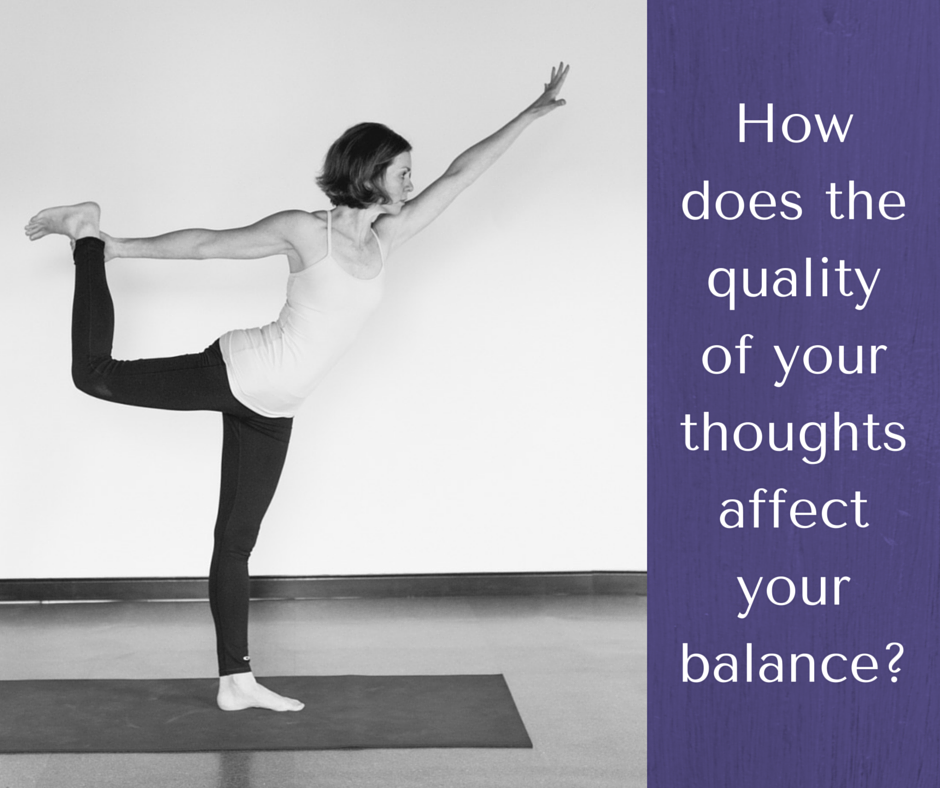 How does the quality of your thoughts affect your balance?